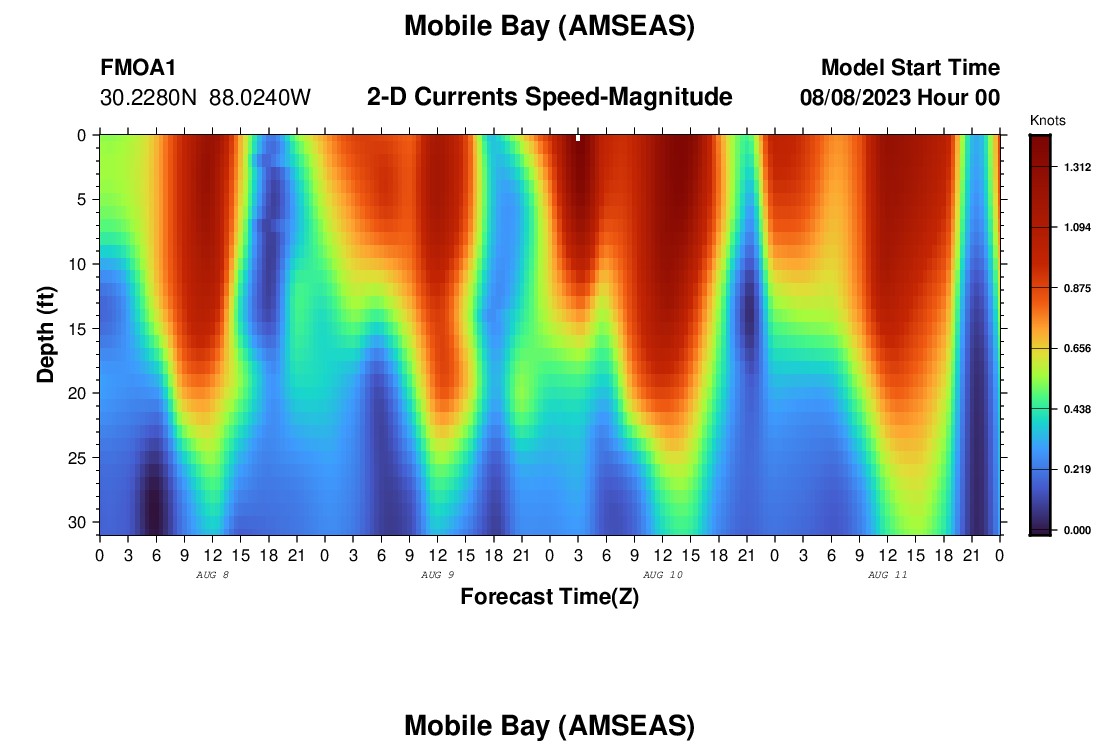 Mobile Bay (AMSEAS)

FMOA1
30.2280N 88.0240W

2-D Currents Speed-Magnitude

Model Start Time
08/08/2023 Hour 00

Knots
1.312
1.094
0.875
0.656
0.438
0.219
0.000

Depth (ft)
0
5
10
15
20
25
30

0 3 6 9 12 15 18 21 0 3 6 9 12 15 18 21 0 3 6 9 12 15 18 21 0 3 6 9 12 15 18 21 0
AUG 8
AUG 9
AUG 10
AUG 11

Forecast Time(Z)

Mobile Bay (AMSEAS)